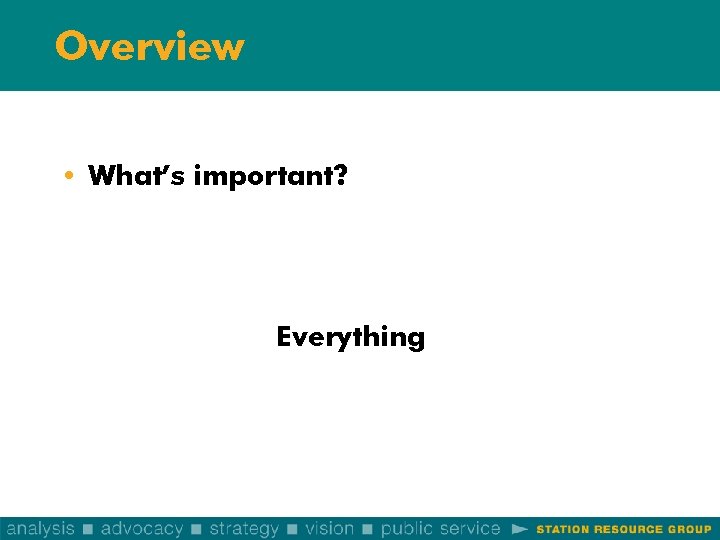 Overview

• What's important?

Everything

analysis ■ advocacy ■ strategy ■ vision ■ public service ► STATION RESOURCE GROUP